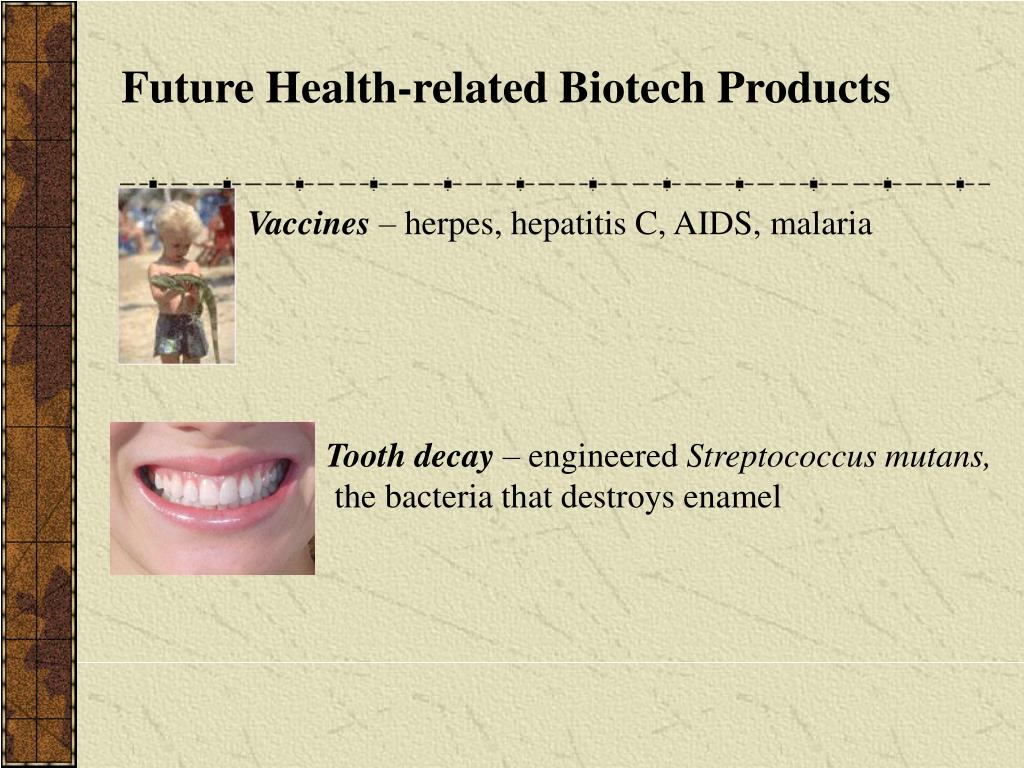 Future Health-related Biotech Products

Vaccines – herpes, hepatitis C, AIDS, malaria

Tooth decay – engineered Streptococcus mutans, the bacteria that destroys enamel